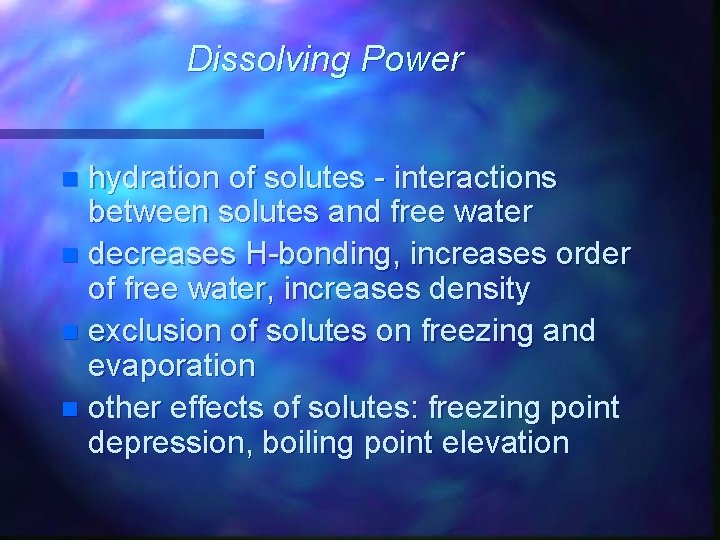 Dissolving Power

- hydration of solutes - interactions between solutes and free water
- decreases H-bonding, increases order of free water, increases density
- exclusion of solutes on freezing and evaporation
- other effects of solutes: freezing point depression, boiling point elevation